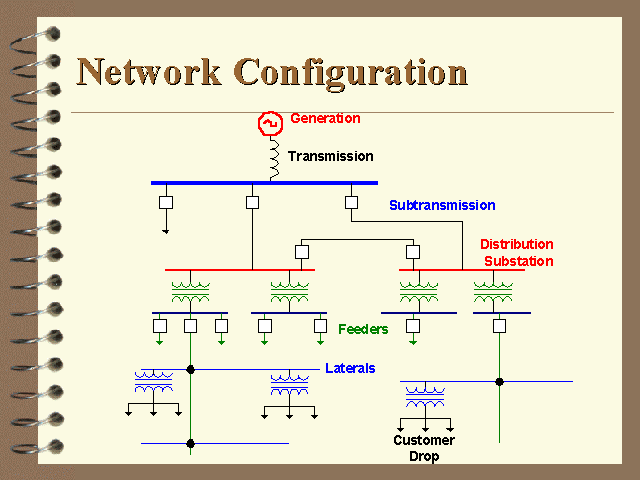 Network Configuration

Generation

Transmission

Subtransmission

Distribution Substation

Feeders

Laterals

Customer Drop